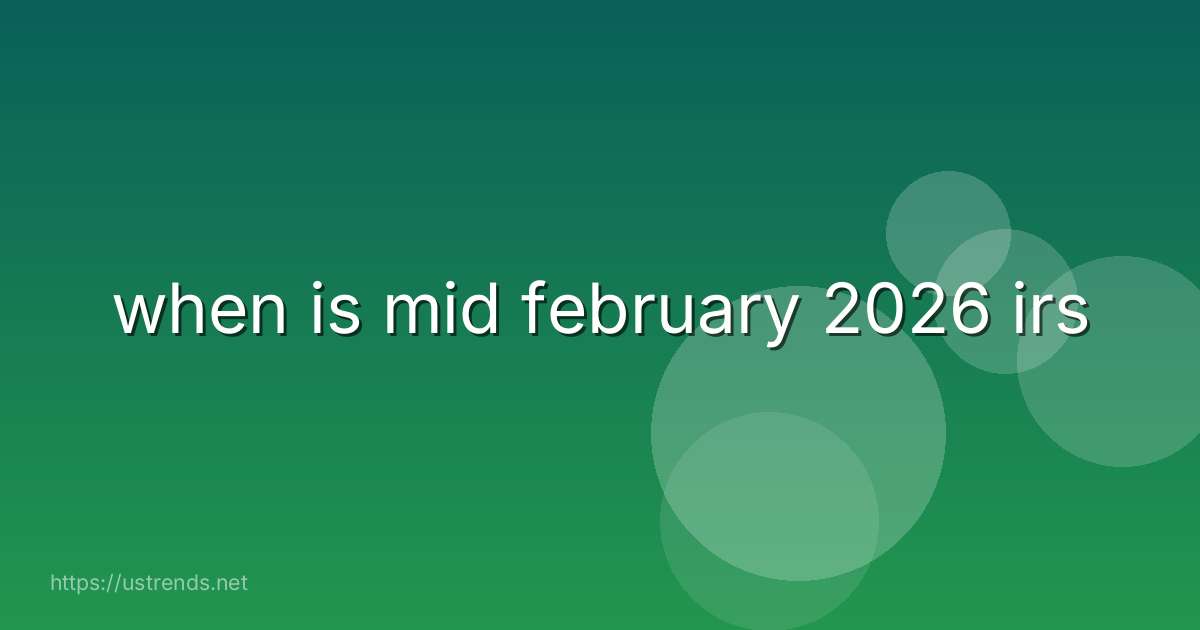 when is mid february 2026 irs

https://ustrends.net